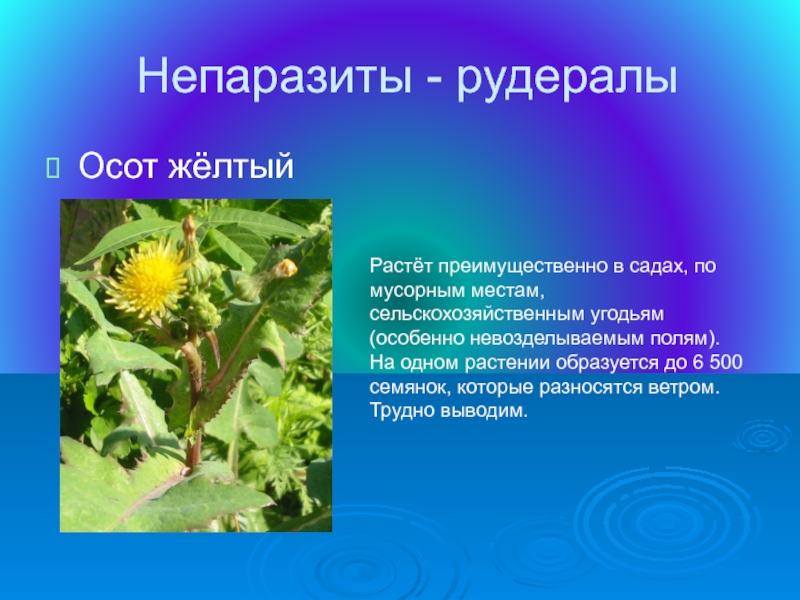 Непаразиты - рудералы

Осот жёлтый

Растёт преимущественно в садах, по мусорным местам, сельскохозяйственным угодьям (особенно невозделываемым полям). На одном растении образуется до 6 500 семянок, которые разносятся ветром. Трудно выводим.